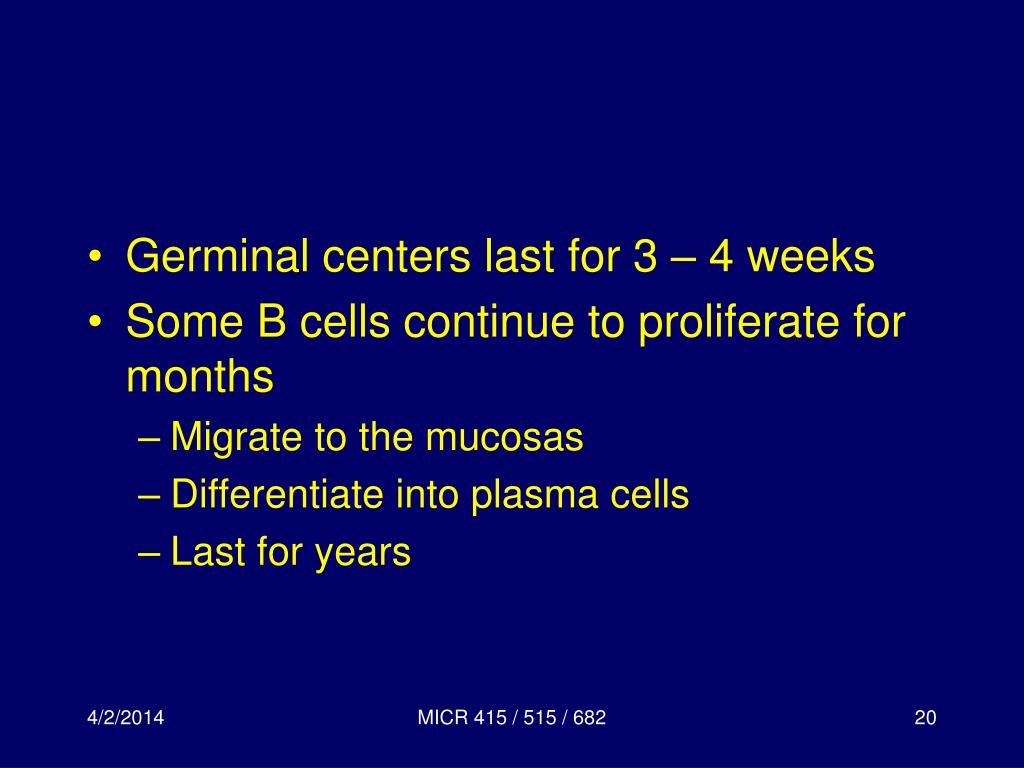 • Germinal centers last for 3 – 4 weeks
• Some B cells continue to proliferate for months
– Migrate to the mucosas
– Differentiate into plasma cells
– Last for years

4/2/2014

MICR 415 / 515 / 682

20